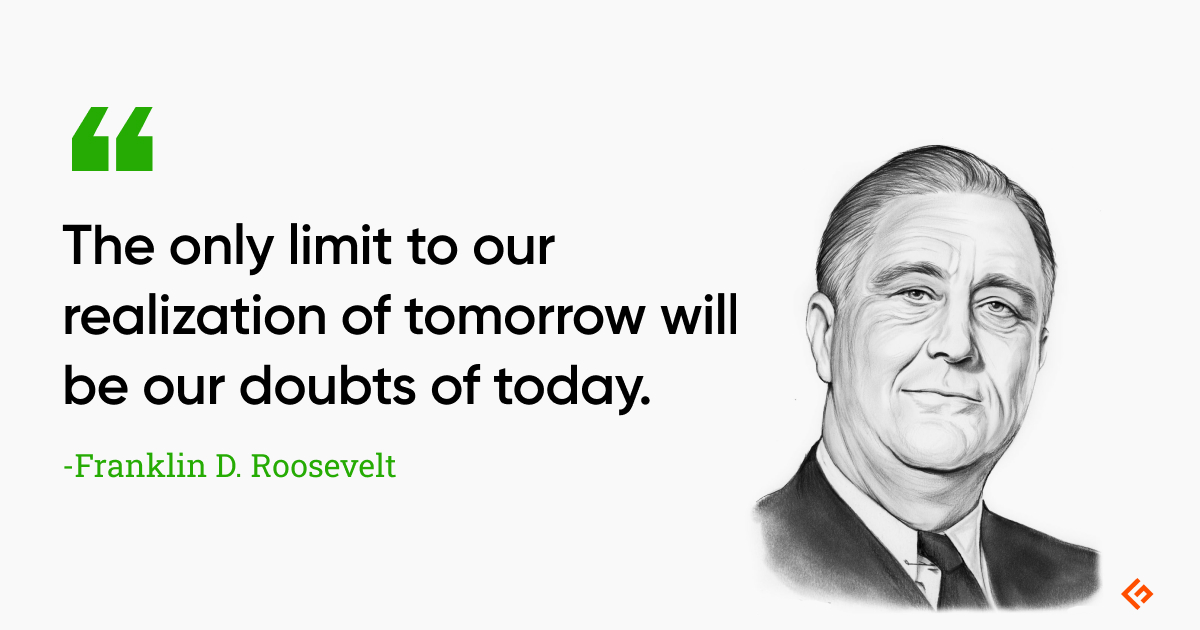 “

The only limit to our realization of tomorrow will be our doubts of today.

-Franklin D. Roosevelt